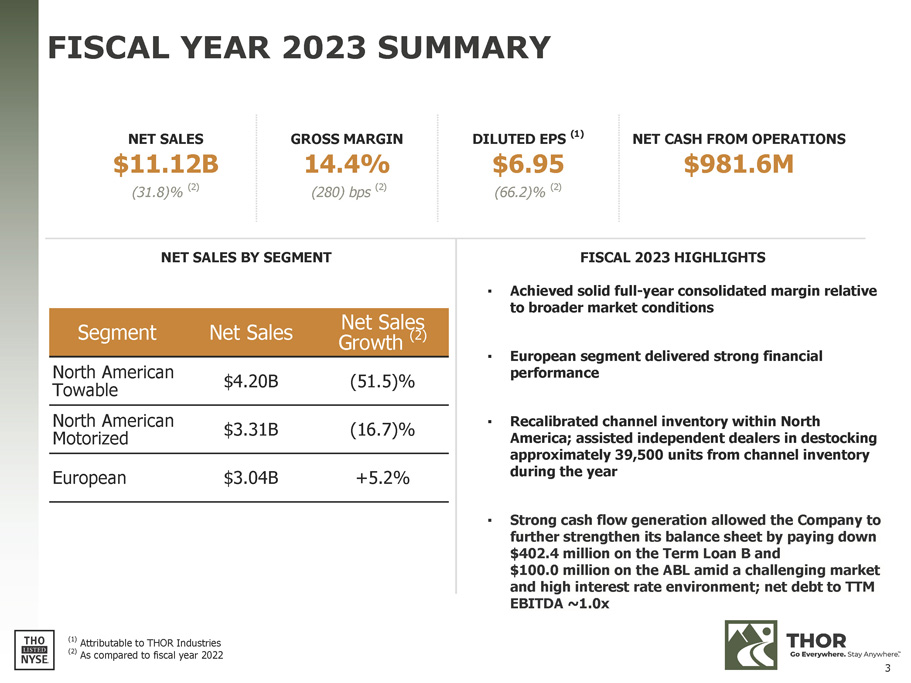 FISCAL YEAR 2023 SUMMARY

NET SALES
$11.12B
(31.8)% $^{(2)}$

GROSS MARGIN
14.4%
(280) bps $^{(2)}$

DILUTED EPS $^{(1)}$
$6.95
(66.2)% $^{(2)}$

NET CASH FROM OPERATIONS
$981.6M

NET SALES BY SEGMENT

| Segment | Net Sales | Net Sales Growth $^{(2)}$ |
|---|---|---|
| North American Towable | $4.20B | (51.5)% |
| North American Motorized | $3.31B | (16.7)% |
| European | $3.04B | +5.2% |

FISCAL 2023 HIGHLIGHTS

▪ Achieved solid full-year consolidated margin relative to broader market conditions

▪ European segment delivered strong financial performance

▪ Recalibrated channel inventory within North America; assisted independent dealers in destocking approximately 39,500 units from channel inventory during the year

▪ Strong cash flow generation allowed the Company to further strengthen its balance sheet by paying down $402.4 million on the Term Loan B and $100.0 million on the ABL amid a challenging market and high interest rate environment; net debt to TTM EBITDA ~1.0x

THO LISTED NYSE

$^{(1)}$ Attributable to THOR Industries
$^{(2)}$ As compared to fiscal year 2022

THOR
Go Everywhere. Stay Anywhere.™

3